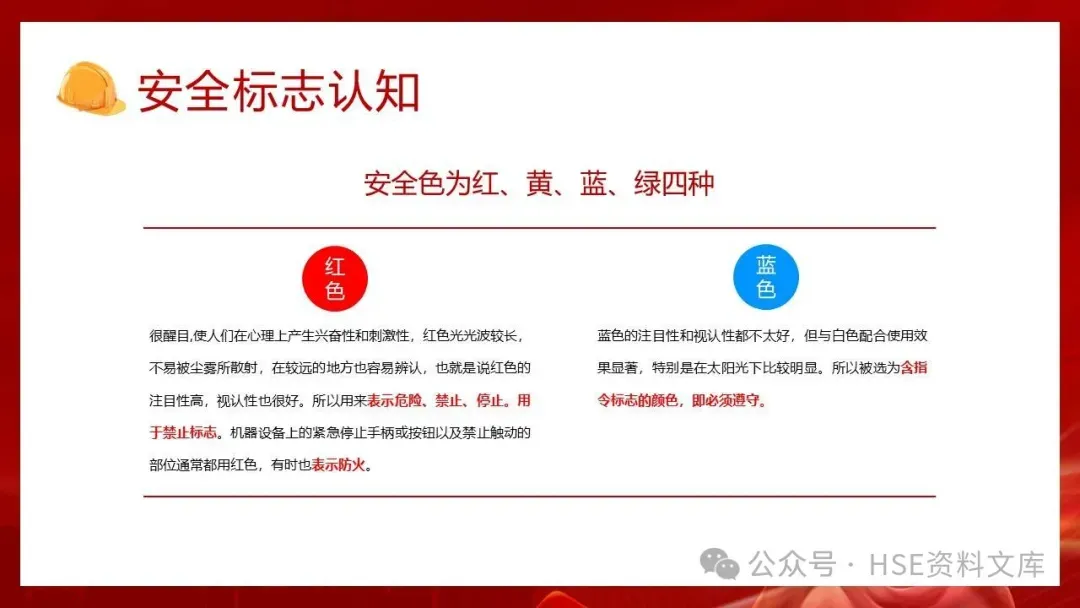 安全标志认知

安全色为红、黄、蓝、绿四种

红色

很醒目,使人们在心理上产生兴奋性和刺激性，红色光光波较长，不易被尘雾所散射，在较远的地方也容易辨认，也就是说红色的注目性高，视认性也很好。所以用来表示危险、禁止、停止。用于禁止标志。机器设备上的紧急停止手柄或按钮以及禁止触动的部位通常都用红色，有时也表示防火。

蓝色

蓝色的注目性和视认性都不太好，但与白色配合使用效果显著，特别是在太阳光下比较明显。所以被选为含指令标志的颜色，即必须遵守。

公众号 · HSE资料文库